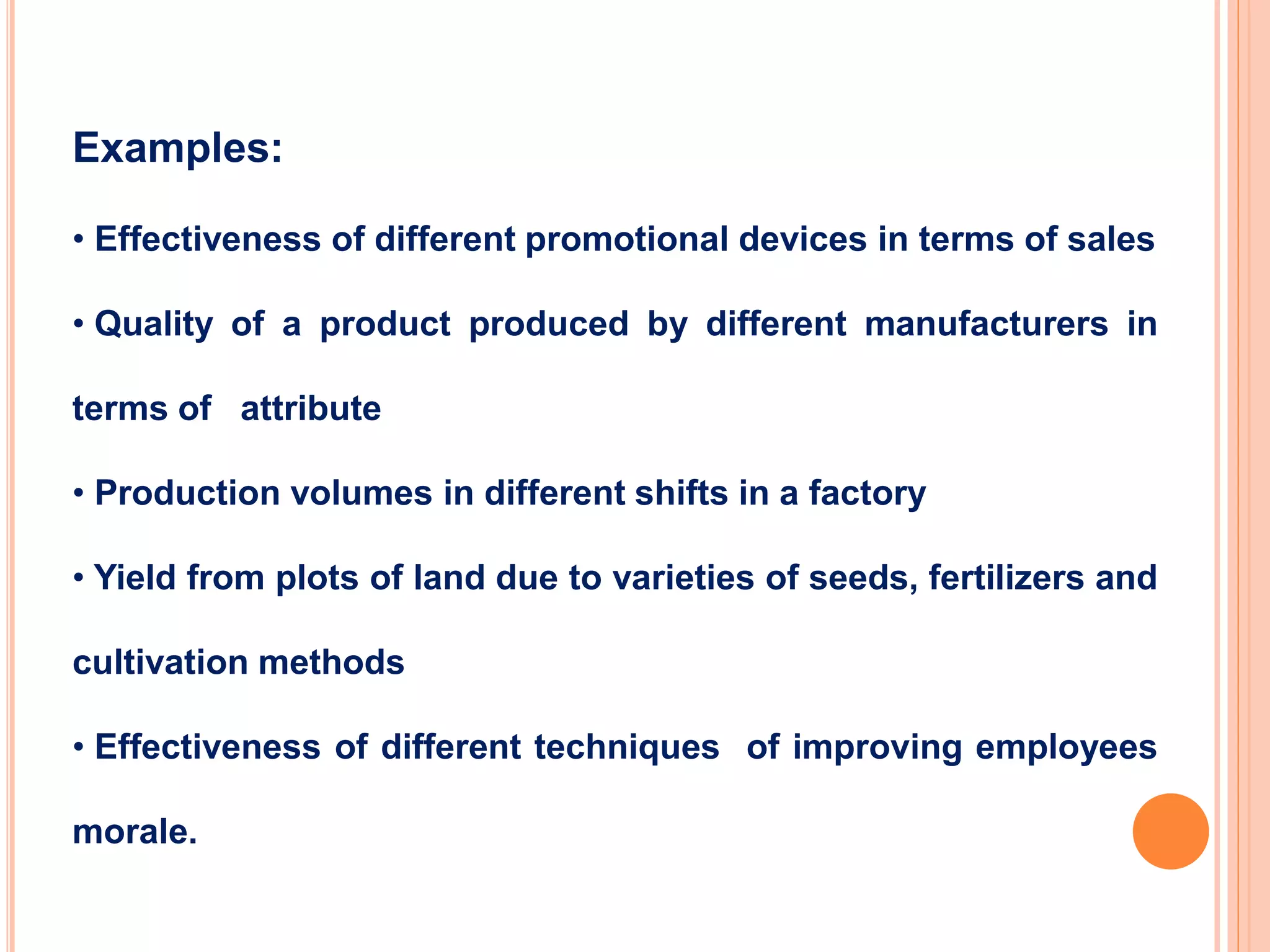 Examples:

• Effectiveness of different promotional devices in terms of sales

• Quality of a product produced by different manufacturers in terms of attribute

• Production volumes in different shifts in a factory

• Yield from plots of land due to varieties of seeds, fertilizers and cultivation methods

• Effectiveness of different techniques of improving employees morale.